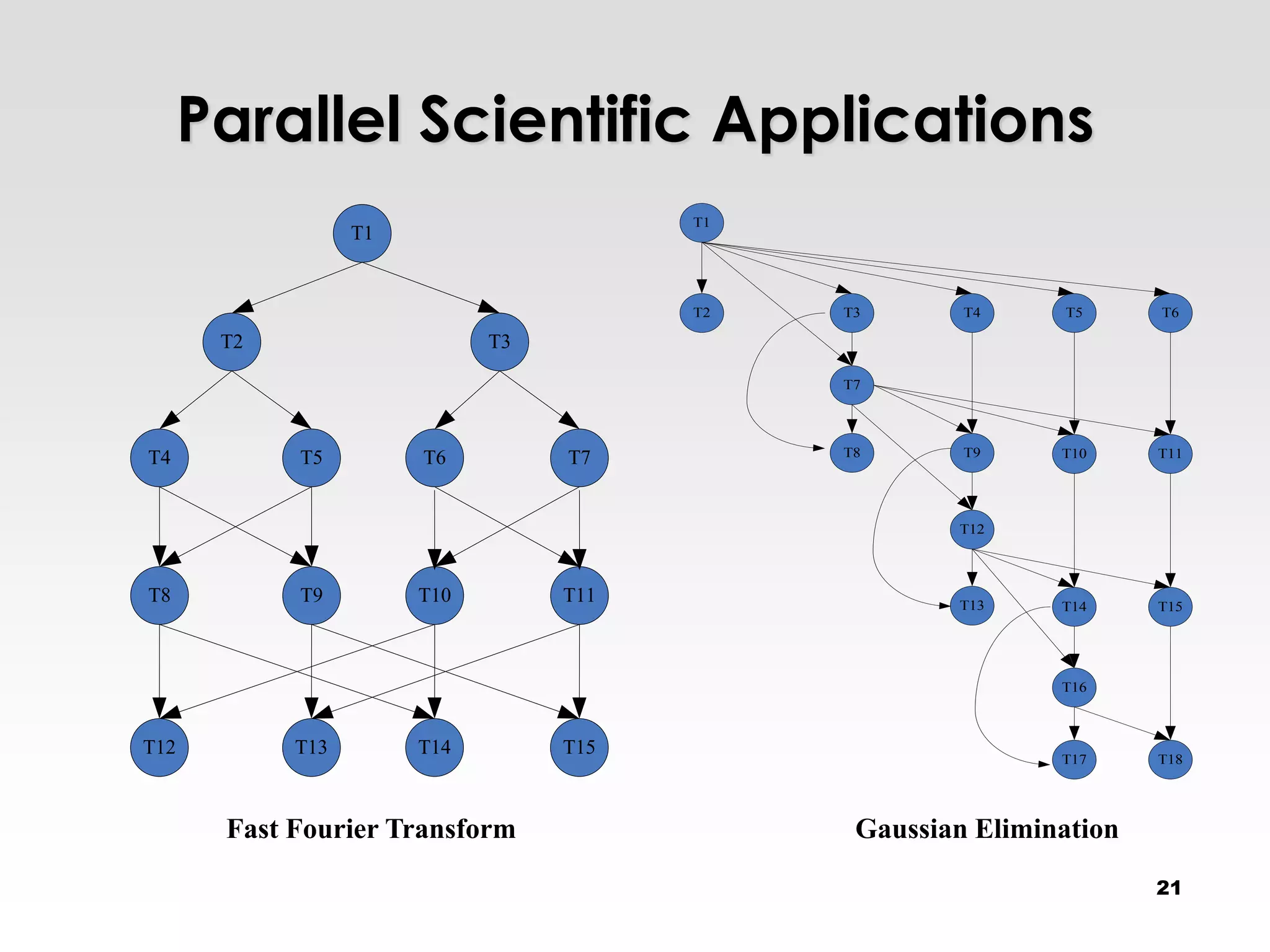 Parallel Scientific Applications

T1

T2

T3

T4

T5

T6

T7

T8

T9

T10

T11

T12

T13

T14

T15

Fast Fourier Transform

T1

T2

T3

T4

T5

T6

T7

T8

T9

T10

T11

T12

T13

T14

T15

T16

T17

T18

Gaussian Elimination

21